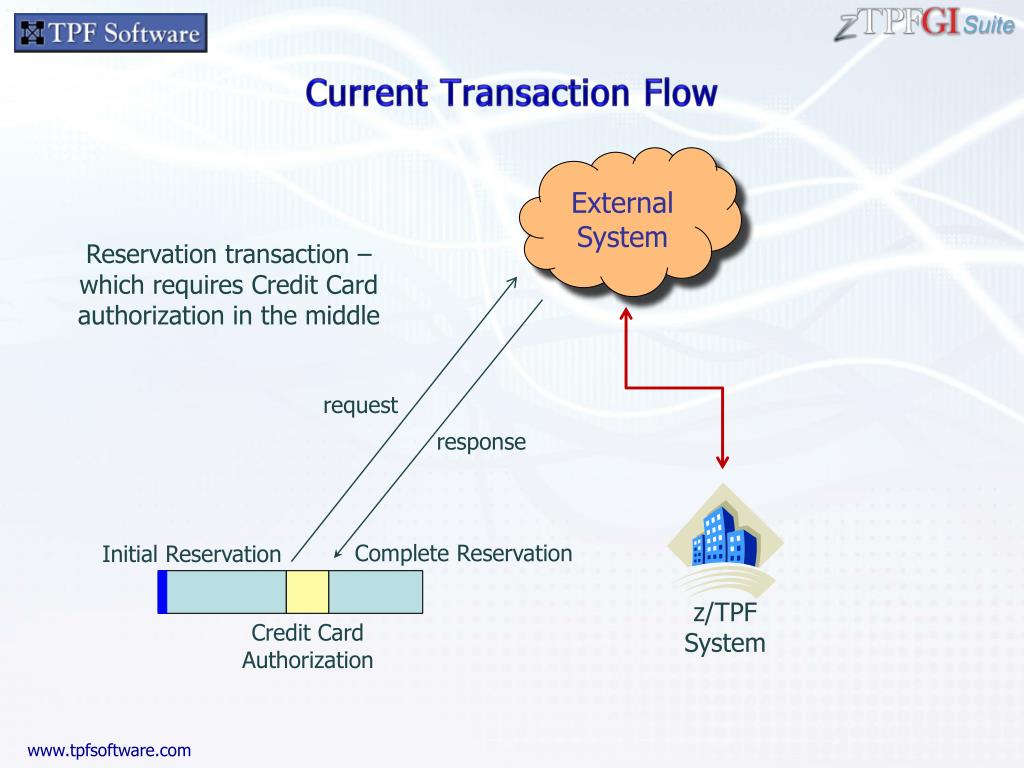 TPF Software

zTPFGI Suite

Current Transaction Flow

External System

Reservation transaction – which requires Credit Card authorization in the middle

request

response

Initial Reservation

Complete Reservation

Credit Card Authorization

z/TPF System

www.tpfsoftware.com